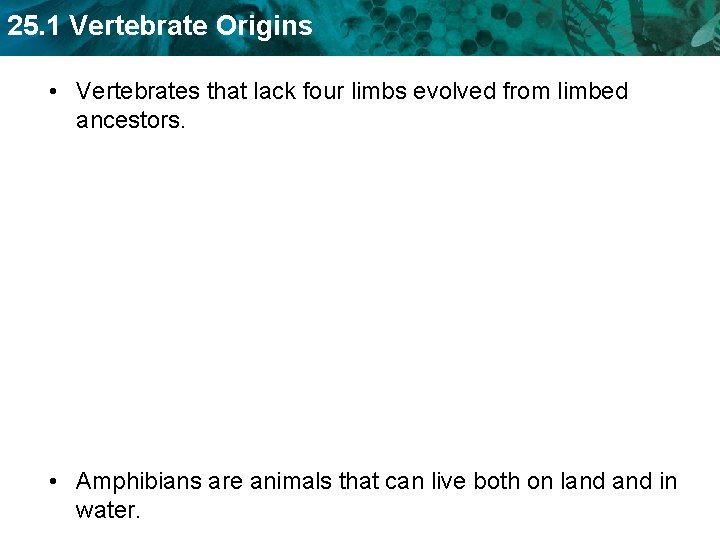 25.1 Vertebrate Origins

• Vertebrates that lack four limbs evolved from limbed ancestors.

• Amphibians are animals that can live both on land and in water.